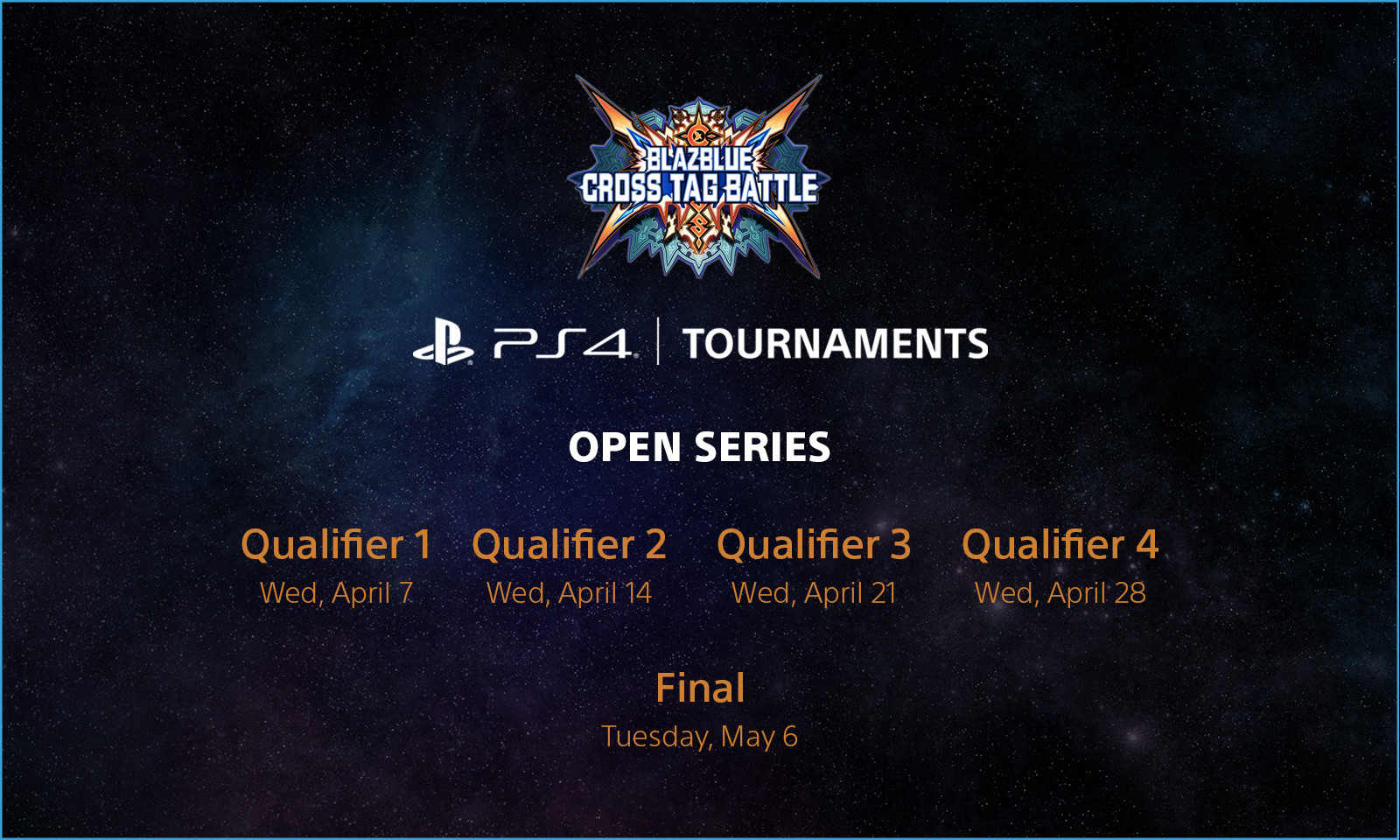 BLAZBLUE CROSS TAG BATTLE

PS4 | TOURNAMENTS

OPEN SERIES

Qualifier 1
Wed, April 7

Qualifier 2
Wed, April 14

Qualifier 3
Wed, April 21

Qualifier 4
Wed, April 28

Final
Tuesday, May 6